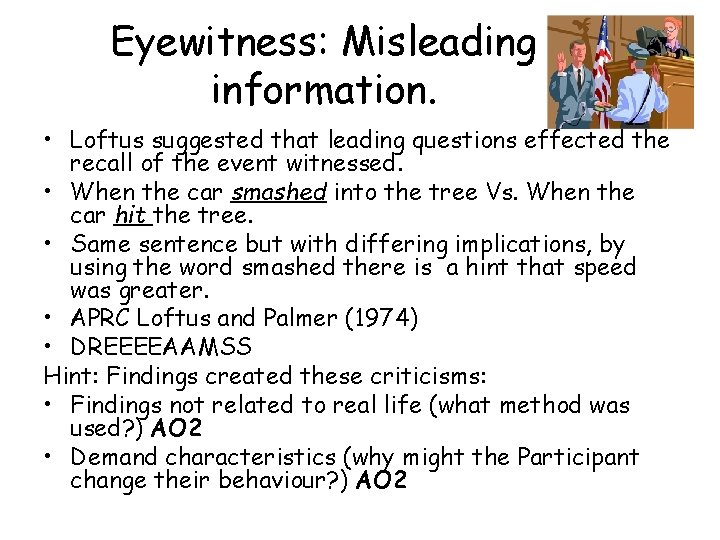 Eyewitness: Misleading information.

• Loftus suggested that leading questions effected the recall of the event witnessed.
• When the car smashed into the tree Vs. When the car hit the tree.
• Same sentence but with differing implications, by using the word smashed there is a hint that speed was greater.
• APRC Loftus and Palmer (1974)
• DREEEEAAMSS

Hint: Findings created these criticisms:
• Findings not related to real life (what method was used?) AO2
• Demand characteristics (why might the Participant change their behaviour?) AO2